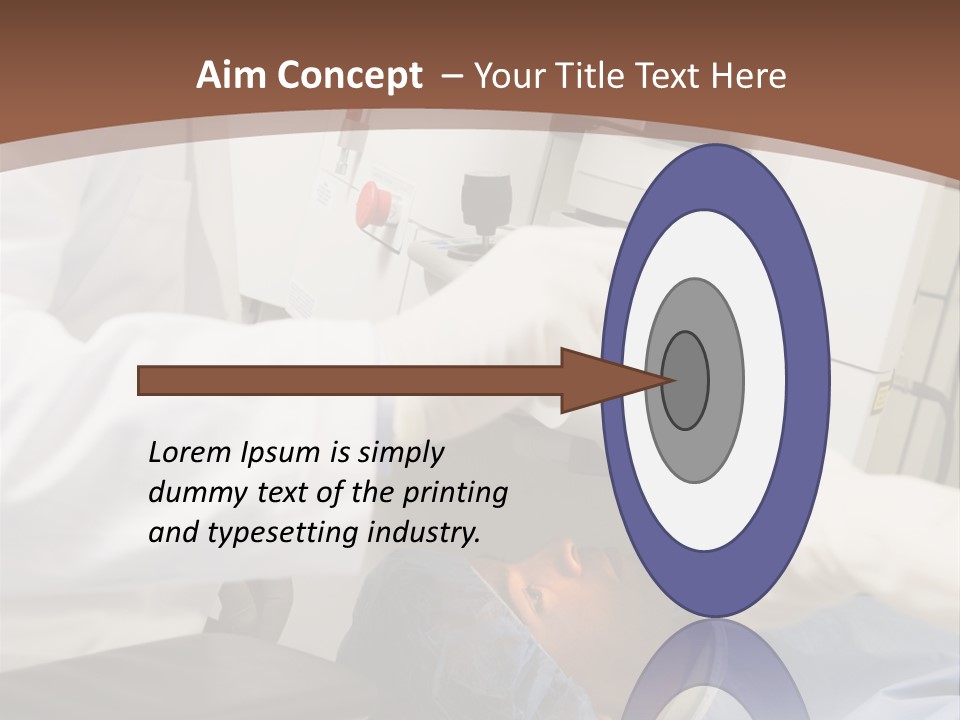 Aim Concept – Your Title Text Here

Lorem Ipsum is simply dummy text of the printing and typesetting industry.